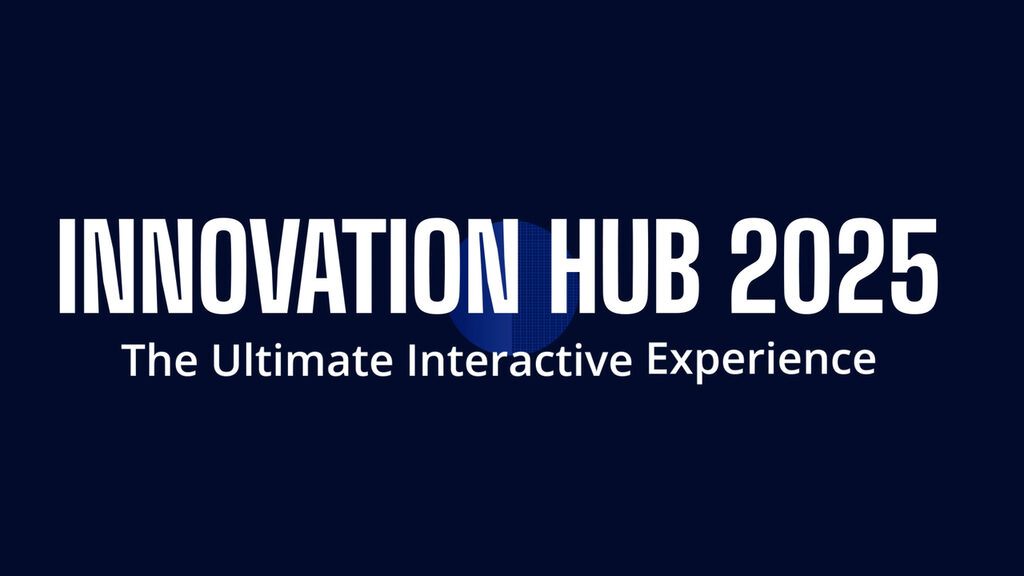 INNOVATION HUB 2025
The Ultimate Interactive Experience